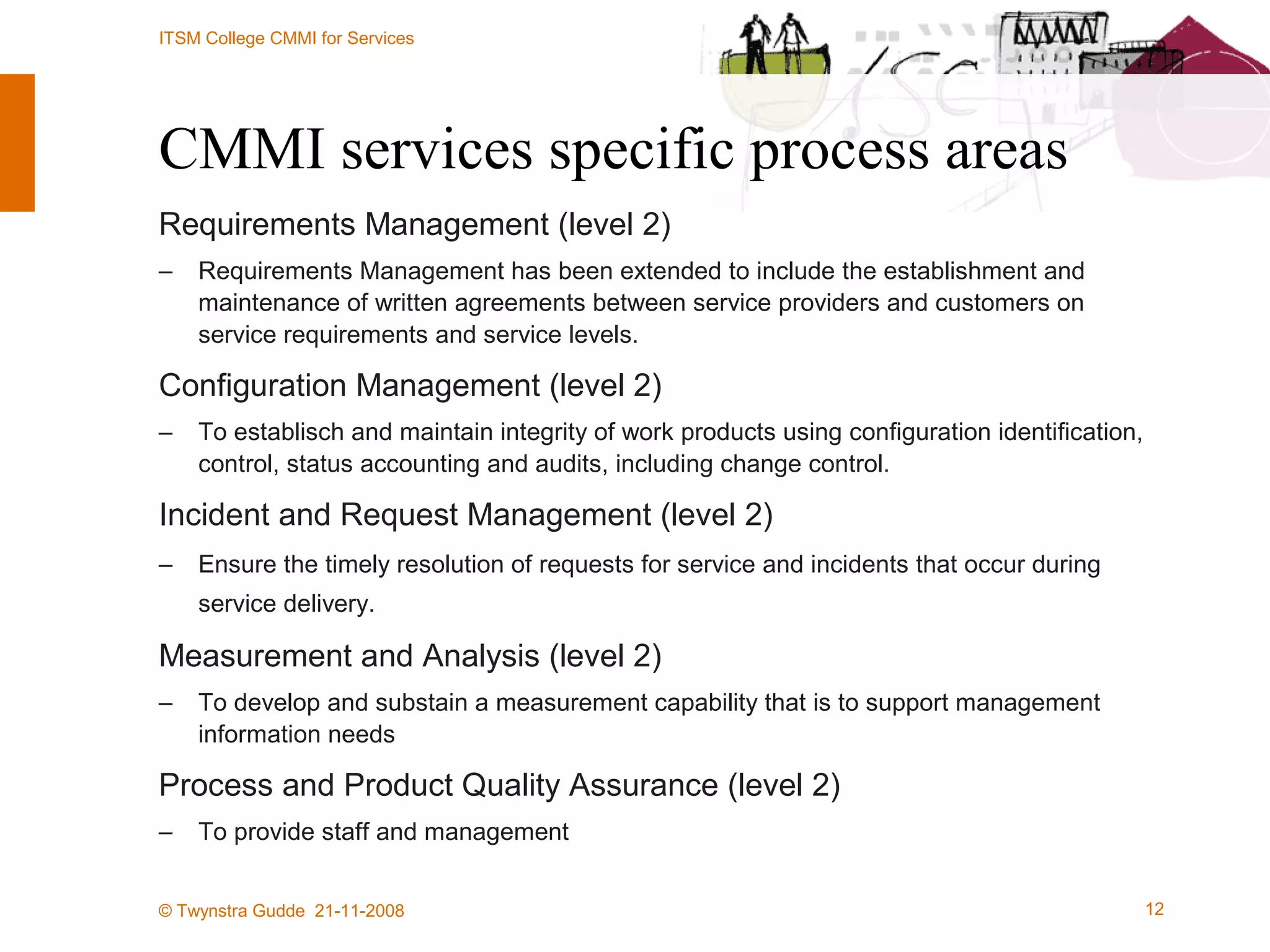 ITSM College CMMI for Services

CMMI services specific process areas

Requirements Management (level 2)

– Requirements Management has been extended to include the establishment and maintenance of written agreements between service providers and customers on service requirements and service levels.

Configuration Management (level 2)

– To establisch and maintain integrity of work products using configuration identification, control, status accounting and audits, including change control.

Incident and Request Management (level 2)

– Ensure the timely resolution of requests for service and incidents that occur during service delivery.

Measurement and Analysis (level 2)

– To develop and substain a measurement capability that is to support management information needs

Process and Product Quality Assurance (level 2)

– To provide staff and management

© Twynstra Gudde 21-11-2008

12